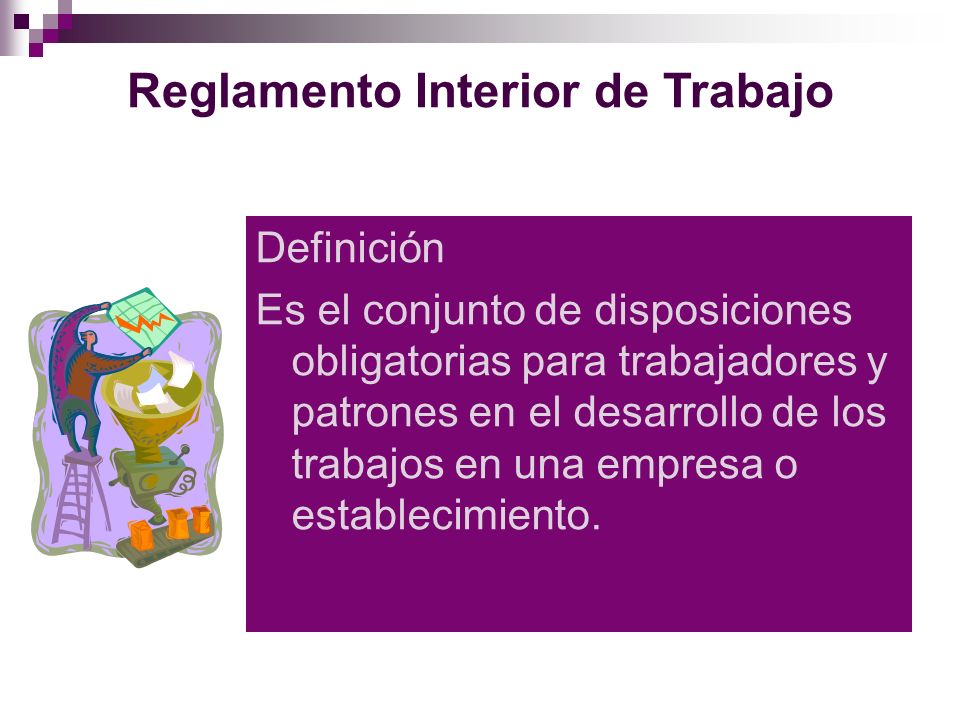 Reglamento Interior de Trabajo

Definición

Es el conjunto de disposiciones obligatorias para trabajadores y patrones en el desarrollo de los trabajos en una empresa o establecimiento.